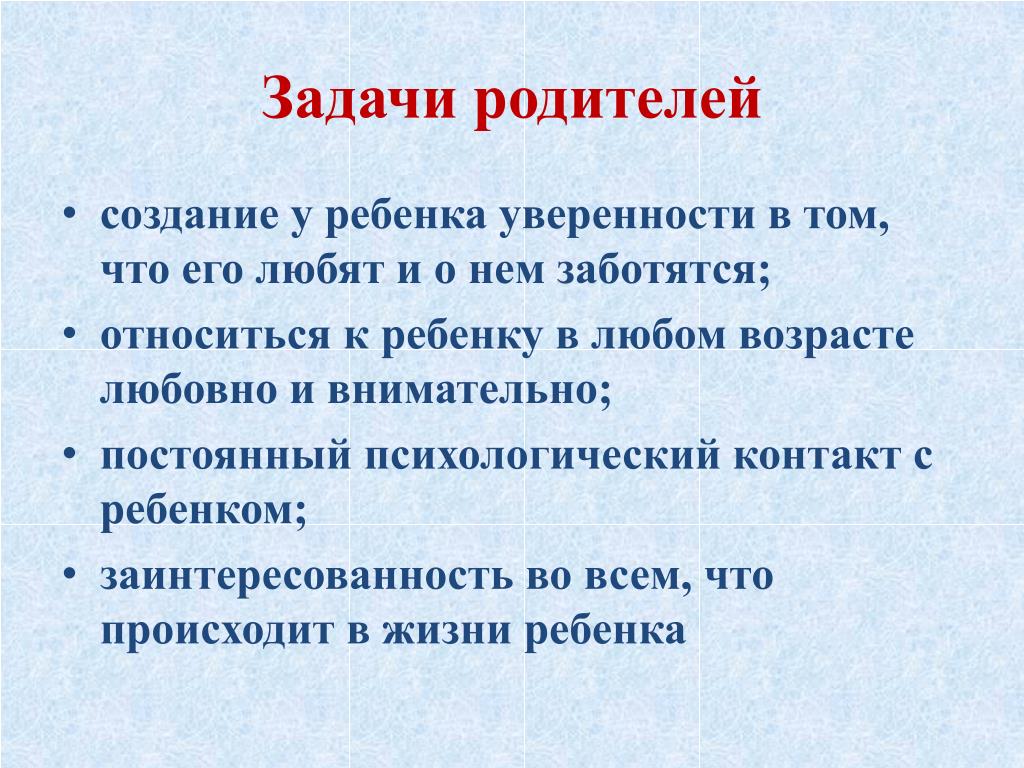 Задачи родителей

• создание у ребенка уверенности в том, что его любят и о нем заботятся;
• относиться к ребенку в любом возрасте любовно и внимательно;
• постоянный психологический контакт с ребенком;
• заинтересованность во всем, что происходит в жизни ребенка